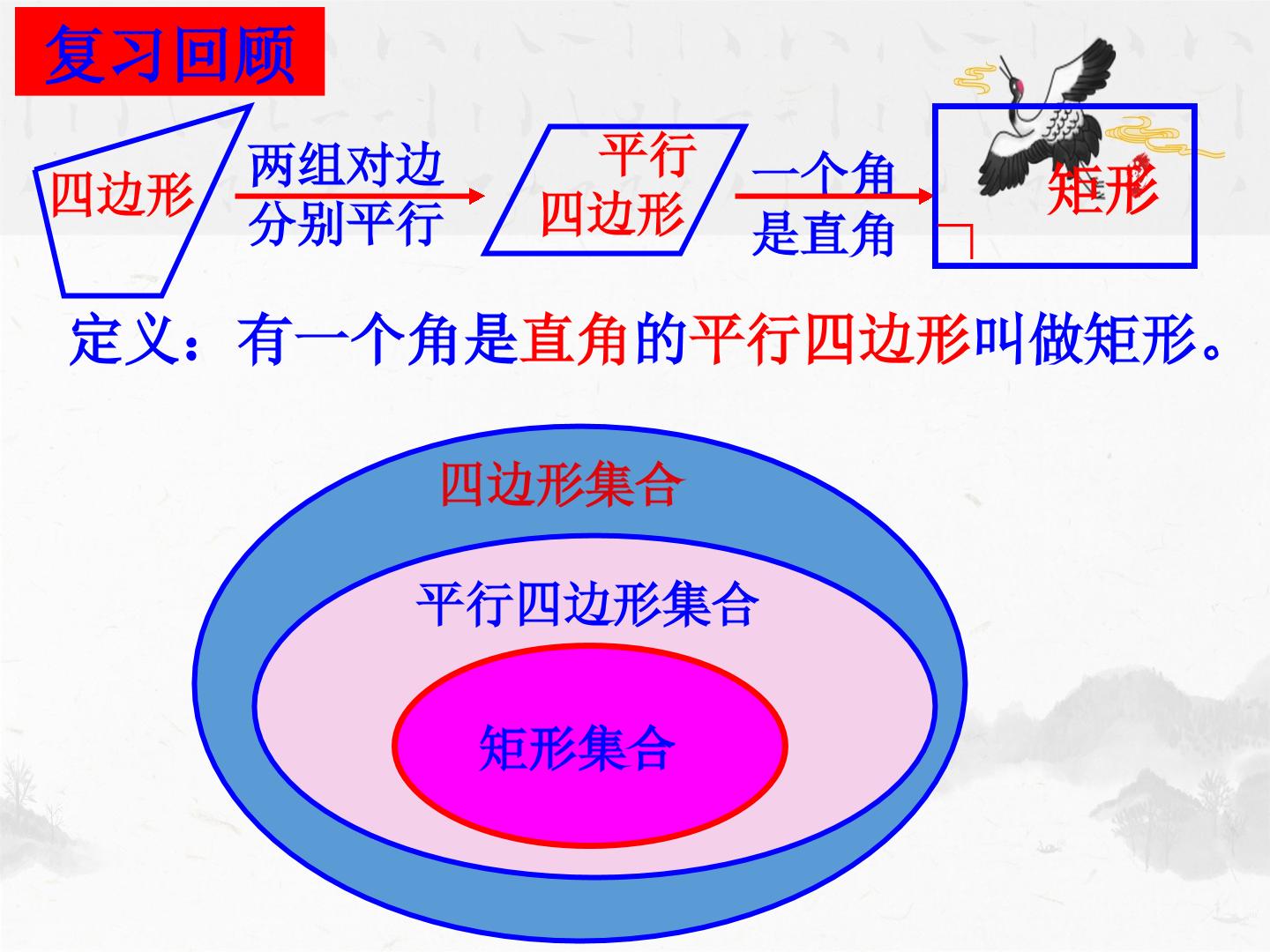 复习回顾

四边形

两组对边
分别平行

平行
四边形

一个角
是直角

矩形

定义：有一个角是直角的平行四边形叫做矩形。

四边形集合

平行四边形集合

矩形集合